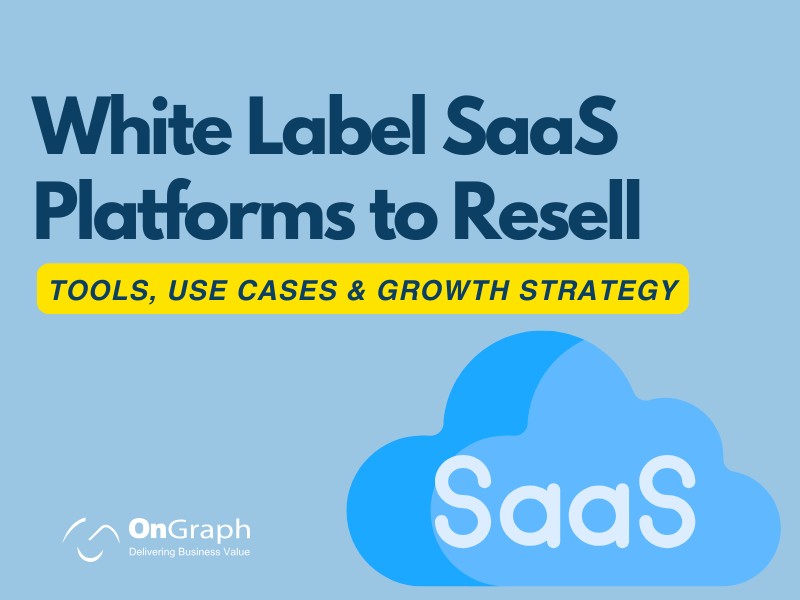 White Label SaaS Platforms to Resell

TOOLS, USE CASES & GROWTH STRATEGY

SaaS

OnGraph
Delivering Business Value